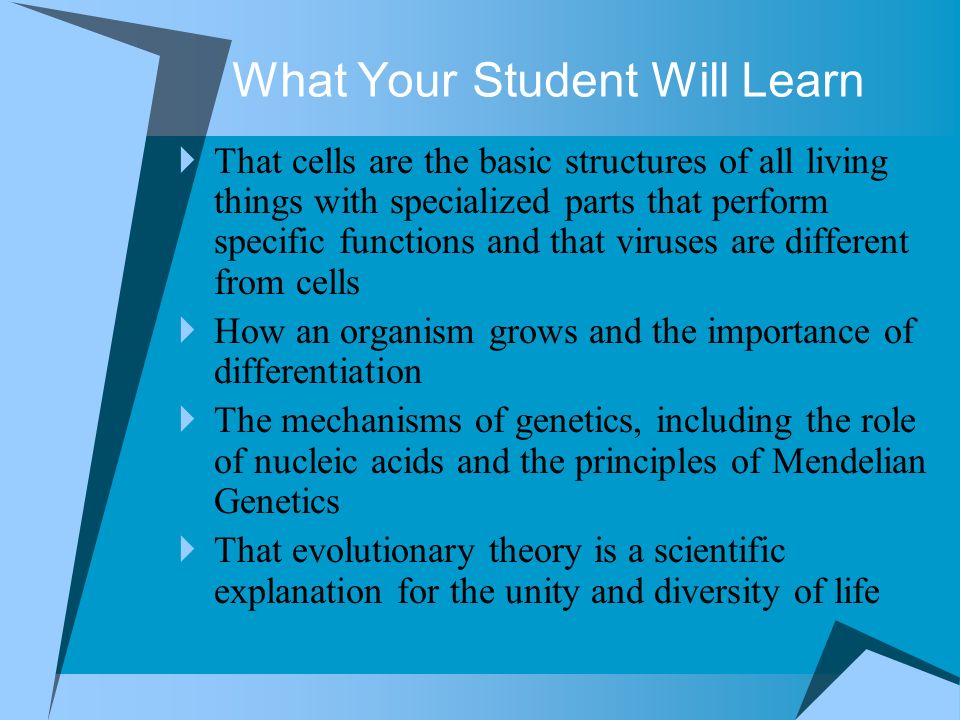 What Your Student Will Learn

That cells are the basic structures of all living things with specialized parts that perform specific functions and that viruses are different from cells

How an organism grows and the importance of differentiation

The mechanisms of genetics, including the role of nucleic acids and the principles of Mendelian Genetics

That evolutionary theory is a scientific explanation for the unity and diversity of life